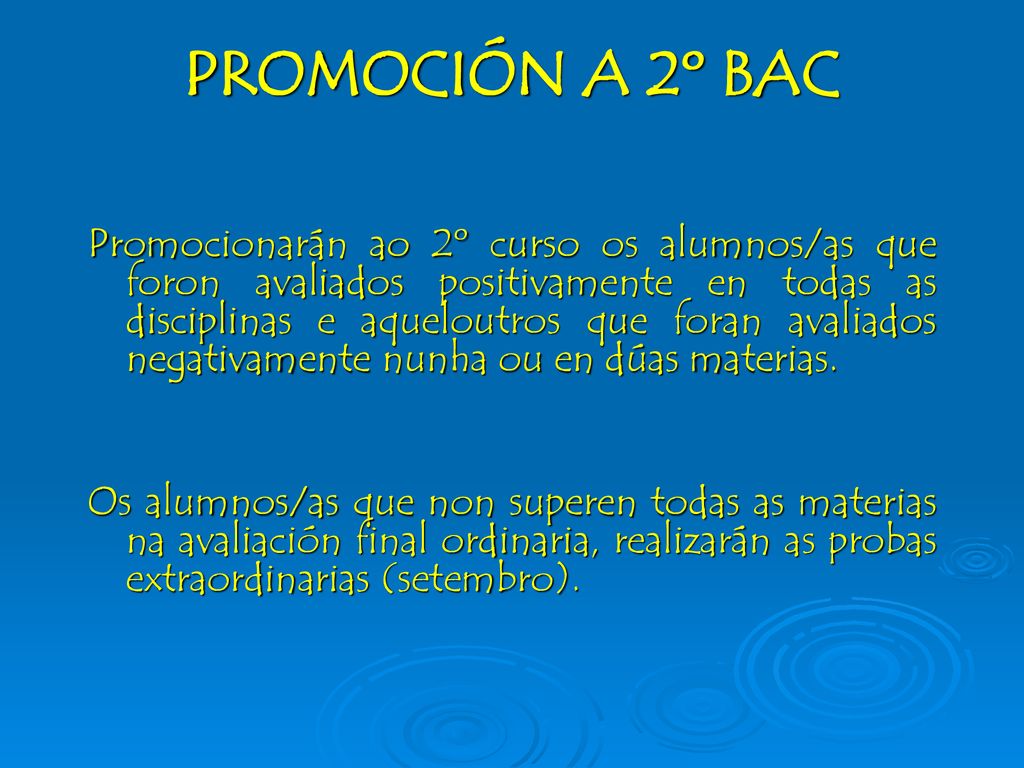 PROMOCIÓN A 2º BAC

Promocionarán ao 2º curso os alumnos/as que foron avaliados positivamente en todas as disciplinas e aqueloutros que foran avaliados negativamente nunha ou en dúas materias.

Os alumnos/as que non superen todas as materias na avaliación final ordinaria, realizarán as probas extraordinarias (setembro).